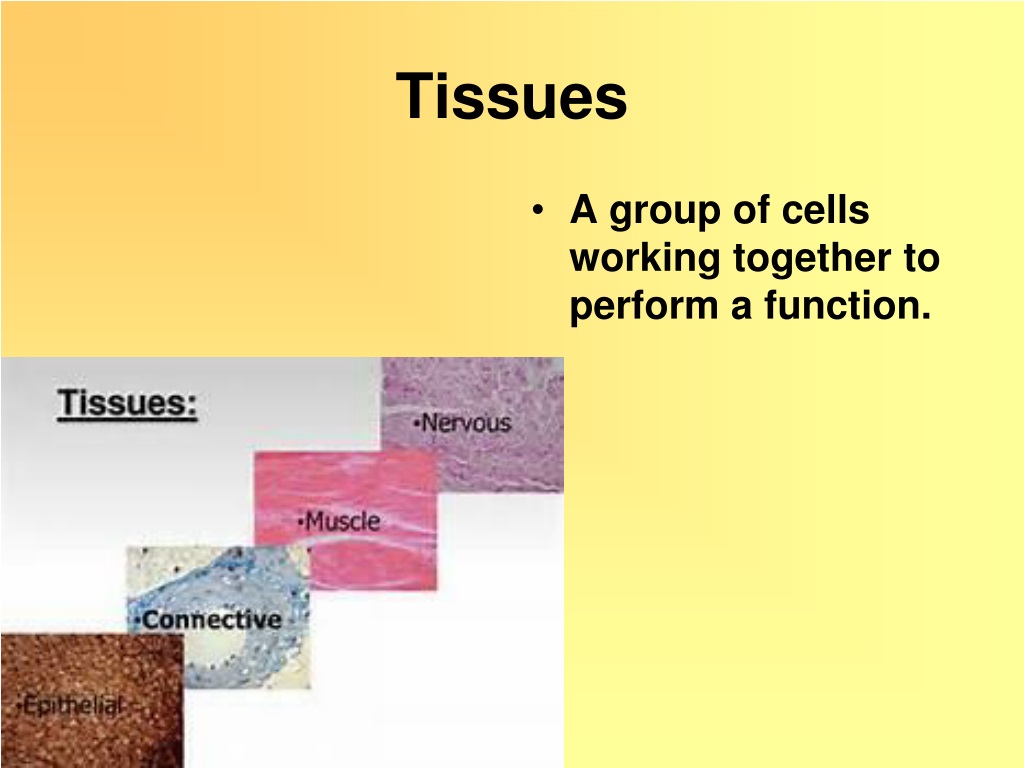 Tissues

• A group of cells working together to perform a function.

Tissues:

•Nervous

•Muscle

•Connective

•Epithelial